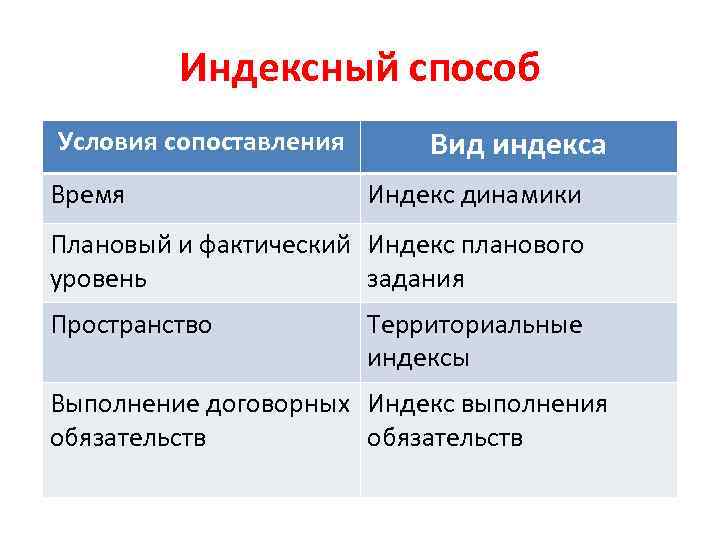 Индексный способ

| Условия сопоставления | Вид индекса |
|---|---|
| Время | Индекс динамики |
| Плановый и фактический уровень | Индекс планового задания |
| Пространство | Территориальные индексы |
| Выполнение договорных обязательств | Индекс выполнения обязательств |